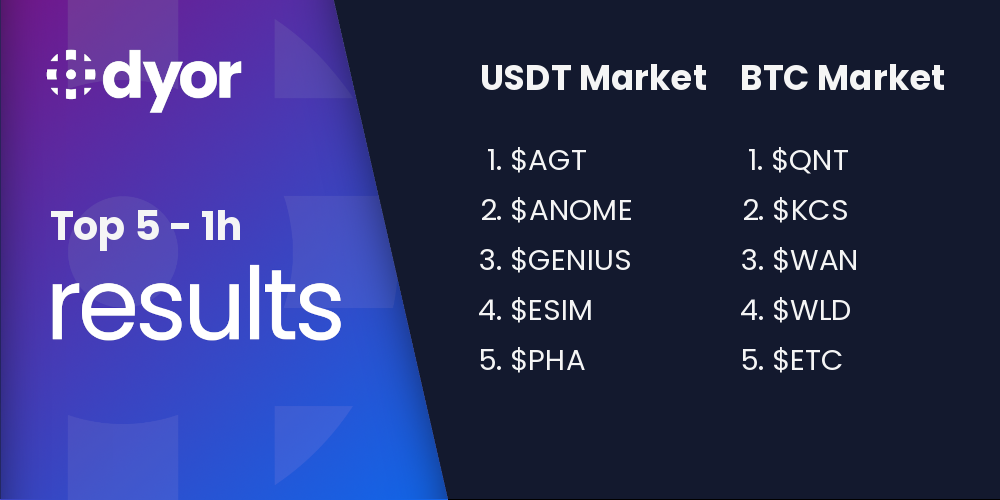 dyor

Top 5 - 1h

results

USDT Market

1. \$AGT
2. \$ANOME
3. \$GENIUS
4. \$ESIM
5. \$PHA

BTC Market

1. \$QNT
2. \$KCS
3. \$WAN
4. \$WLD
5. \$ETC